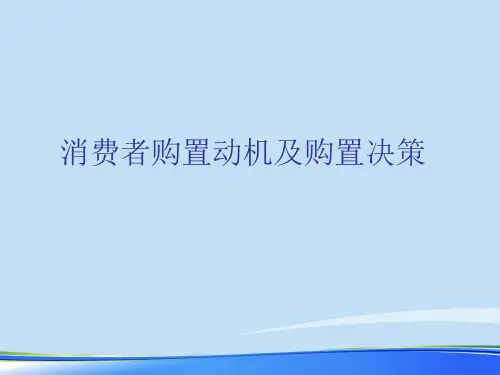 消费者购置动机及购置决策